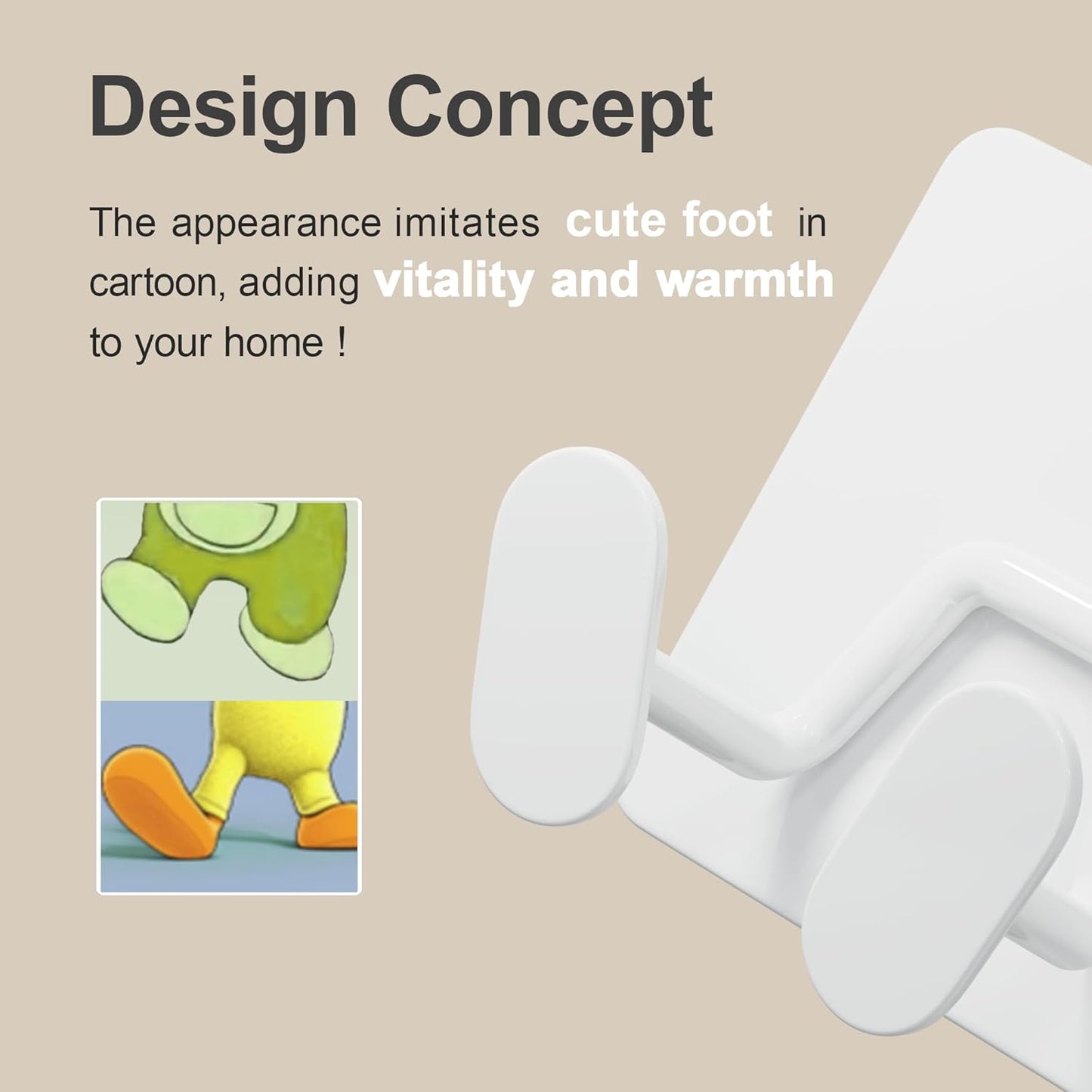 Design Concept

The appearance imitates cute foot in cartoon, adding vitality and warmth to your home !